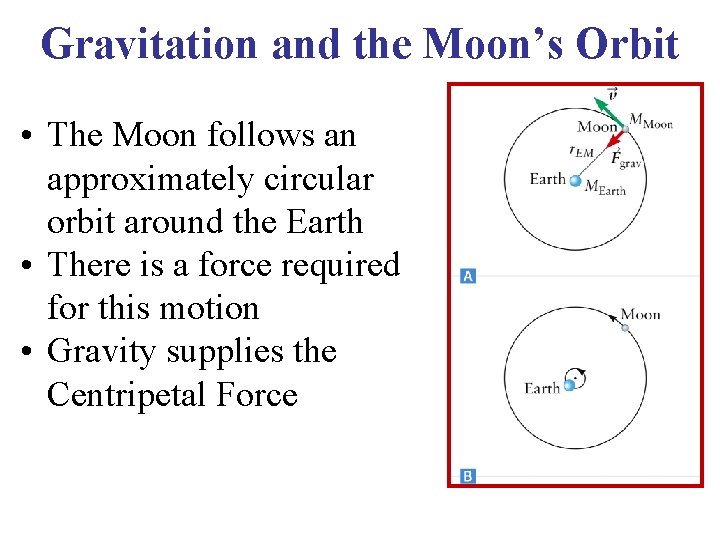 Gravitation and the Moon's Orbit

• The Moon follows an approximately circular orbit around the Earth
• There is a force required for this motion
• Gravity supplies the Centripetal Force

$\vec{v}$
Moon
$M_{Moon}$
$r_{EM}$
$\vec{F}_{grav}$
Earth
$M_{Earth}$
A

Moon
Earth
B